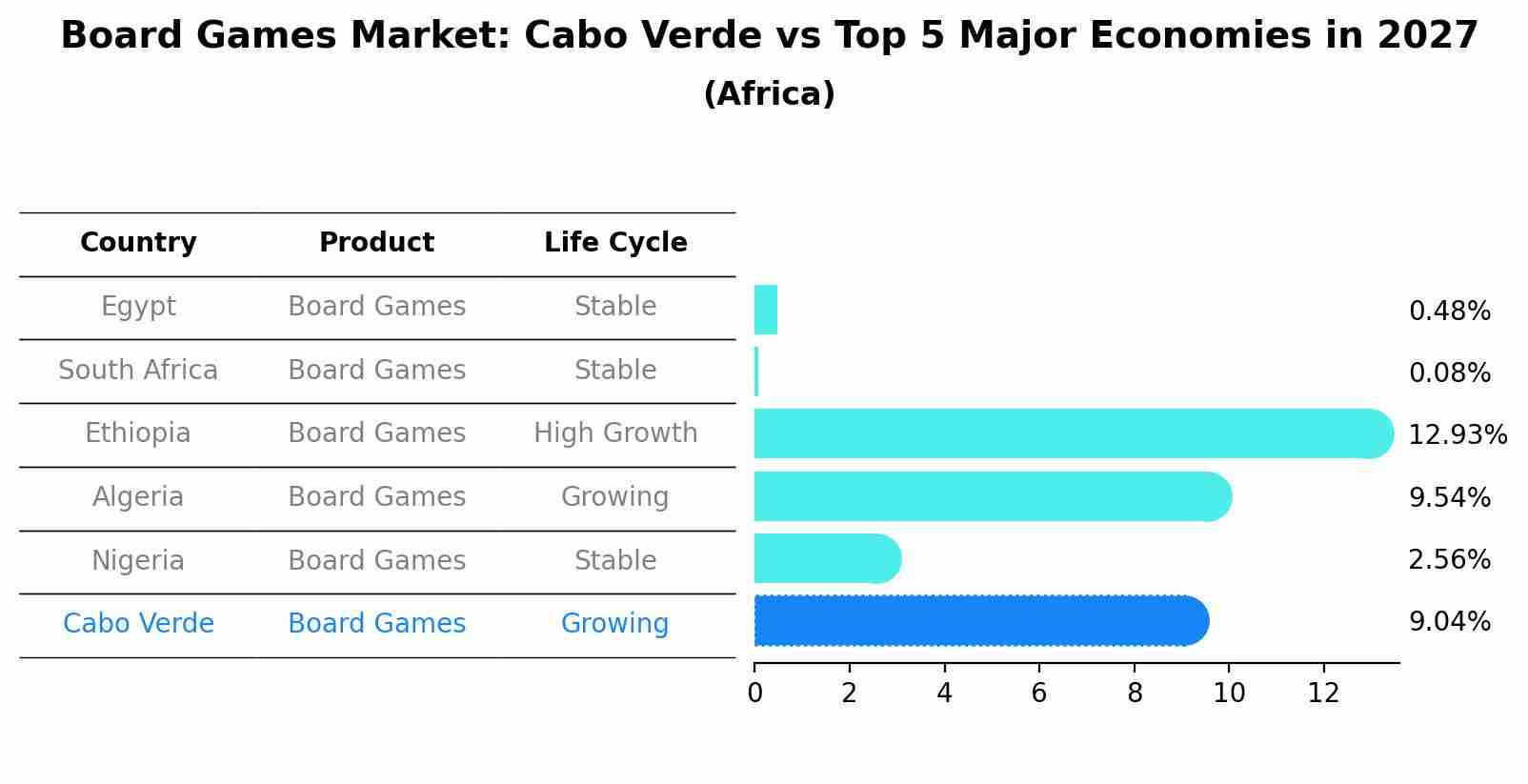 Board Games Market: Cabo Verde vs Top 5 Major Economies in 2027
(Africa)

| Country | Product | Life Cycle | |
|---|---|---|---|
| Egypt | Board Games | Stable | 0.48% |
| South Africa | Board Games | Stable | 0.08% |
| Ethiopia | Board Games | High Growth | 12.93% |
| Algeria | Board Games | Growing | 9.54% |
| Nigeria | Board Games | Stable | 2.56% |
| Cabo Verde | Board Games | Growing | 9.04% |

0 2 4 6 8 10 12